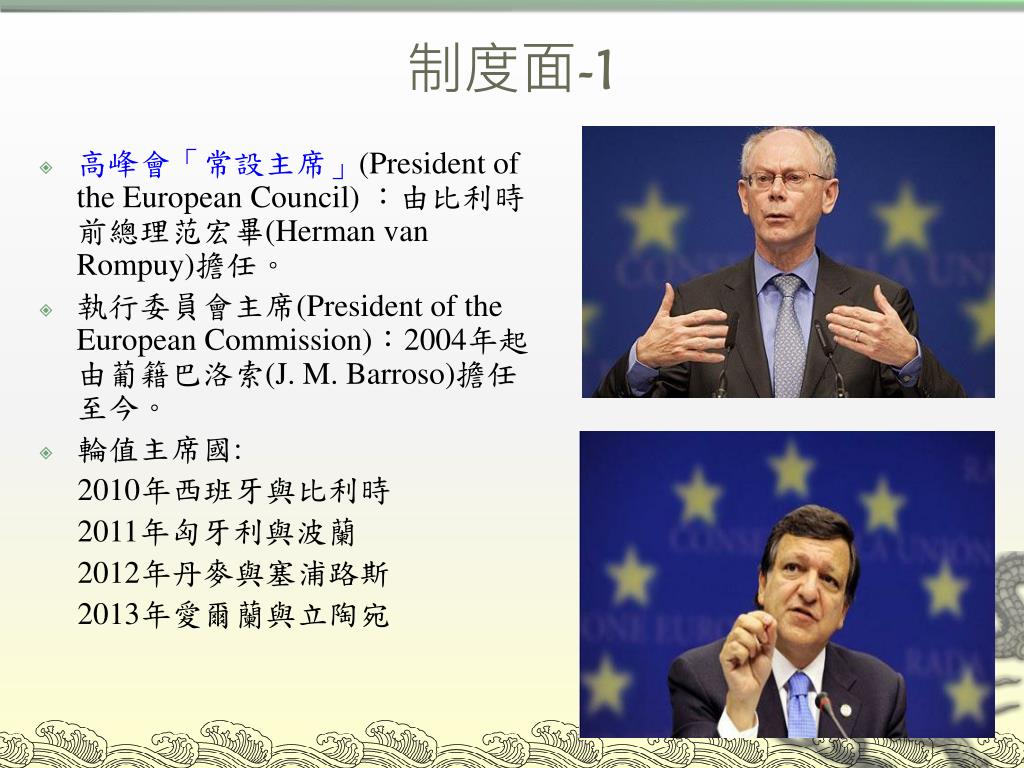 制度面-1

高峰會「常設主席」(President of the European Council) ：由比利時前總理范宏畢(Herman van Rompuy)擔任。

執行委員會主席(President of the European Commission)：2004年起由葡籍巴洛索(J. M. Barroso)擔任至今。

輪值主席國:
2010年西班牙與比利時
2011年匈牙利與波蘭
2012年丹麥與塞浦路斯
2013年愛爾蘭與立陶宛